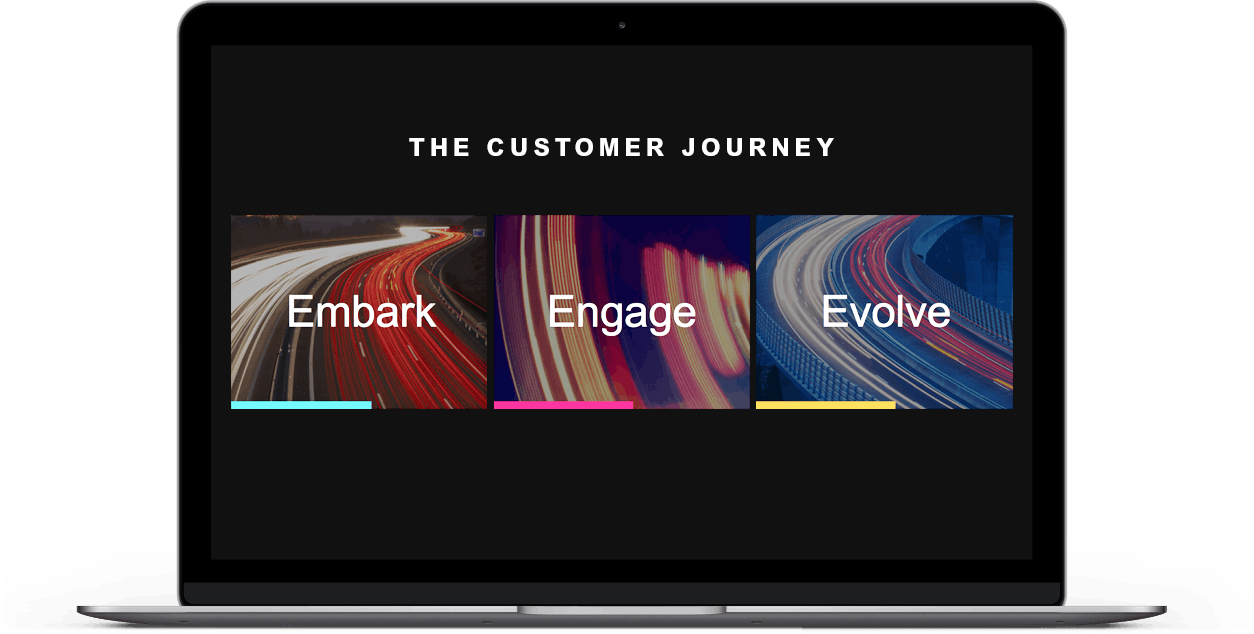 THE CUSTOMER JOURNEY

Embark

Engage

Evolve